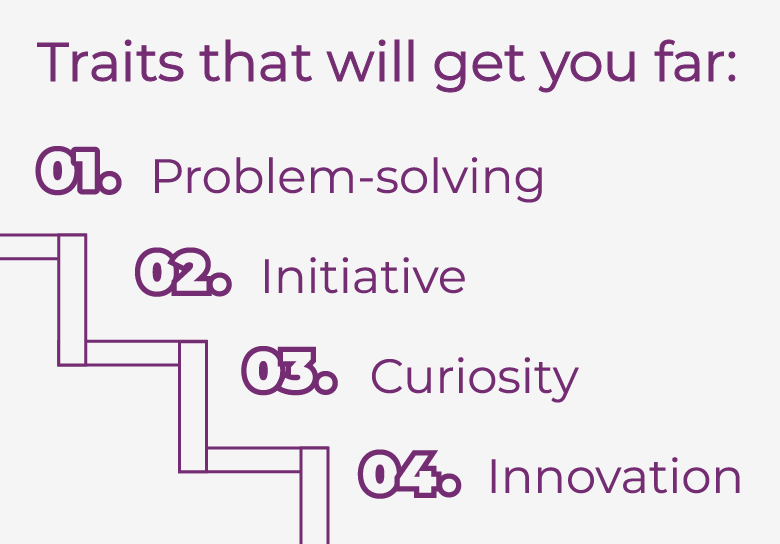 Traits that will get you far:

01. Problem-solving

02. Initiative

03. Curiosity

04. Innovation